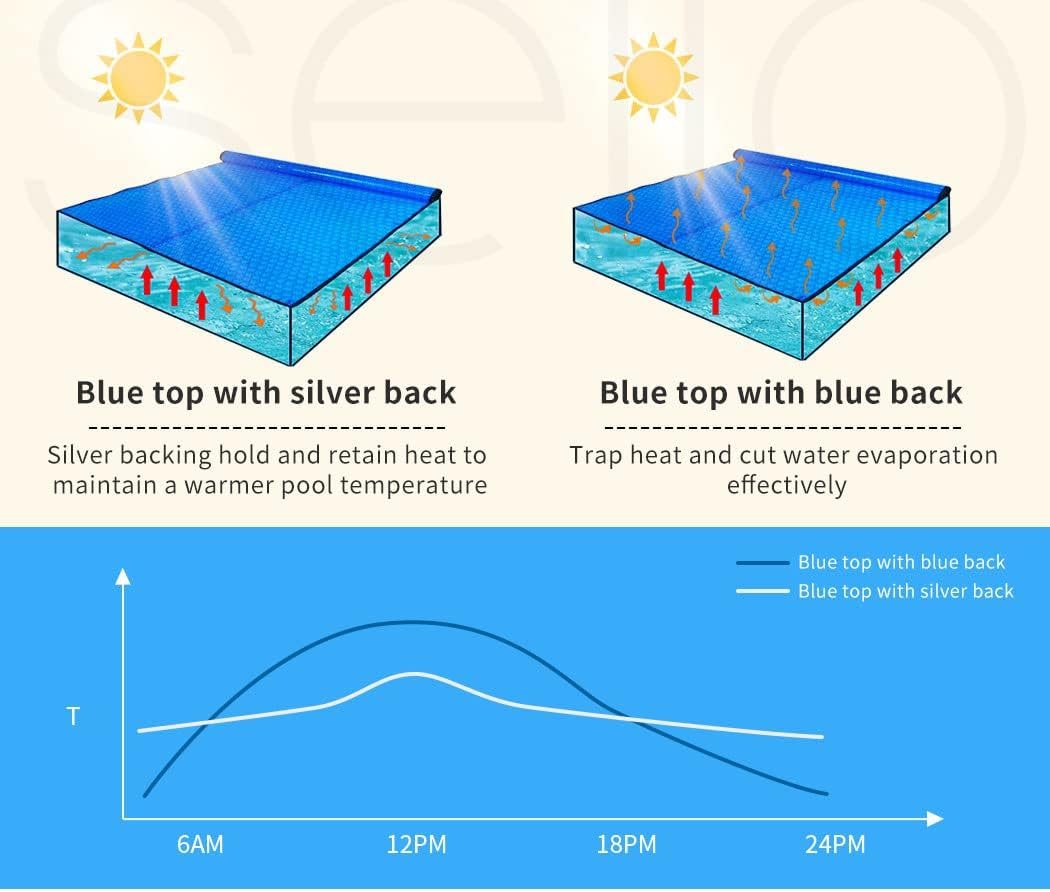 Blue top with silver back

Silver backing hold and retain heat to maintain a warmer pool temperature

Blue top with blue back

Trap heat and cut water evaporation effectively

Blue top with blue back
Blue top with silver back

T

6AM
12PM
18PM
24PM